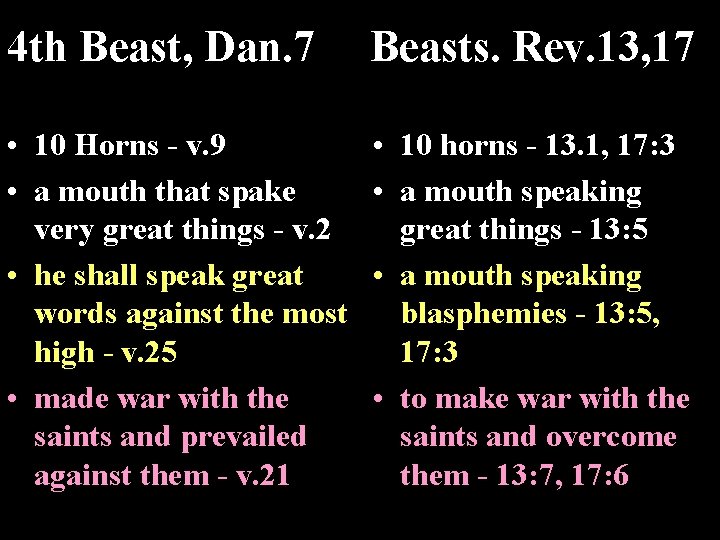 4th Beast, Dan.7

• 10 Horns - v.9
• a mouth that spake very great things - v.2
• he shall speak great words against the most high - v.25
• made war with the saints and prevailed against them - v.21

Beasts. Rev.13,17

• 10 horns - 13.1, 17:3
• a mouth speaking great things - 13:5
• a mouth speaking blasphemies - 13:5, 17:3
• to make war with the saints and overcome them - 13:7, 17:6